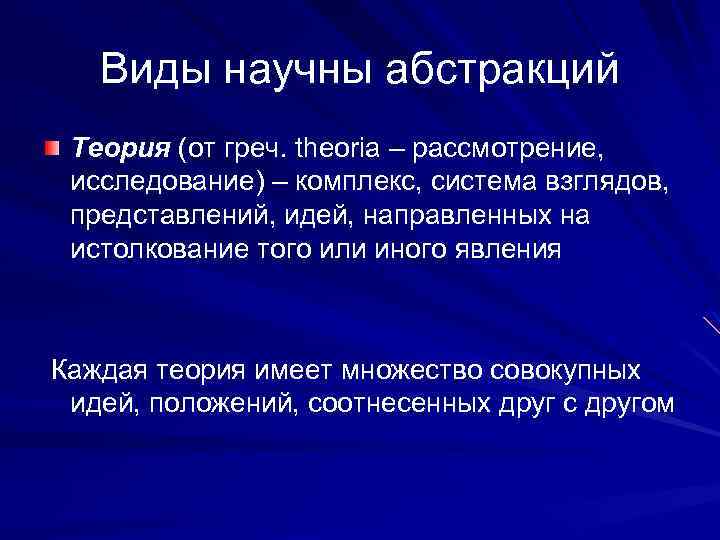 Виды научны абстракций

Теория (от греч. theoria – рассмотрение, исследование) – комплекс, система взглядов, представлений, идей, направленных на истолкование того или иного явления

Каждая теория имеет множество совокупных идей, положений, соотнесенных друг с другом